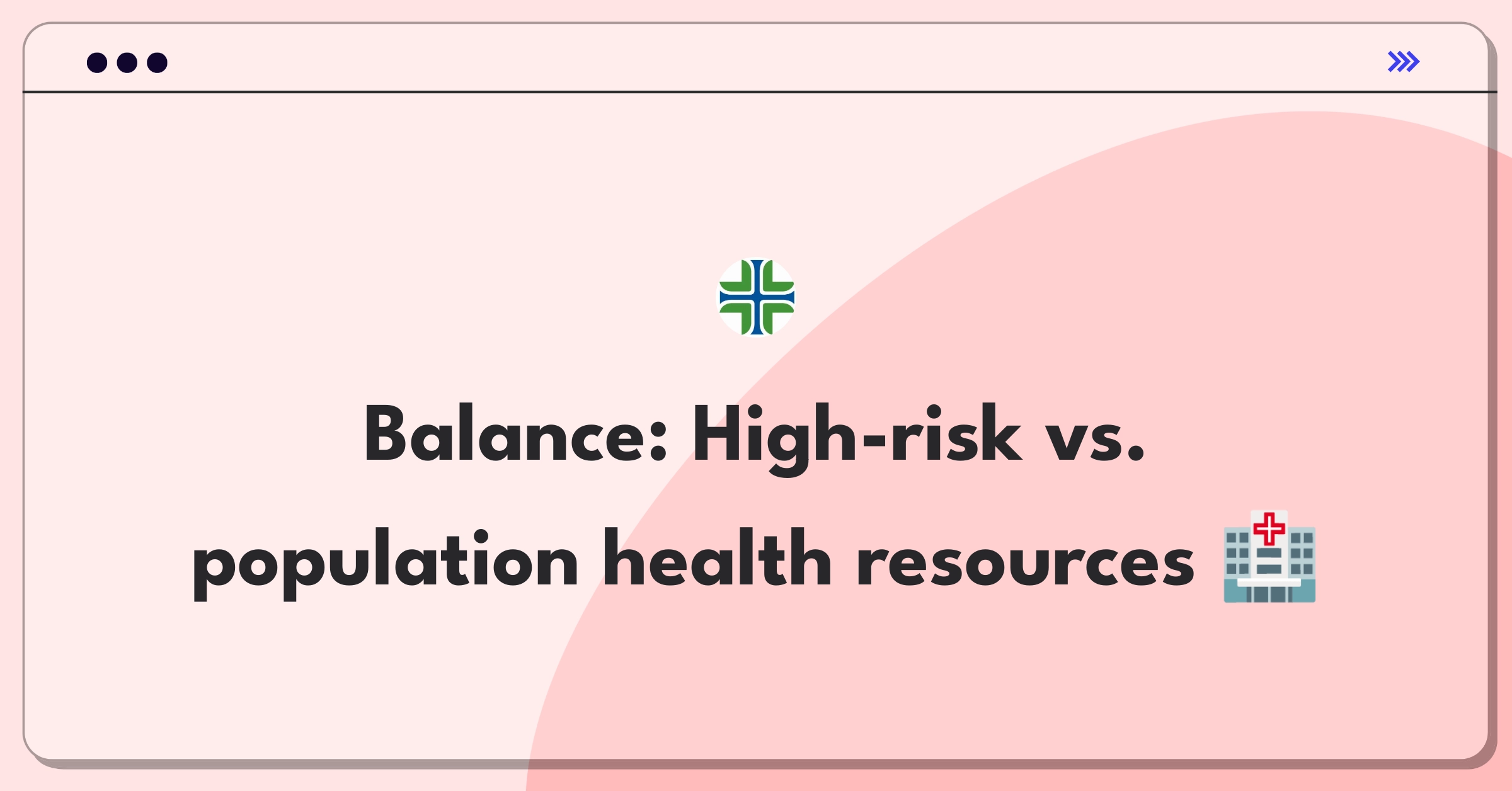 Balance: High-risk vs. population health resources 🏥